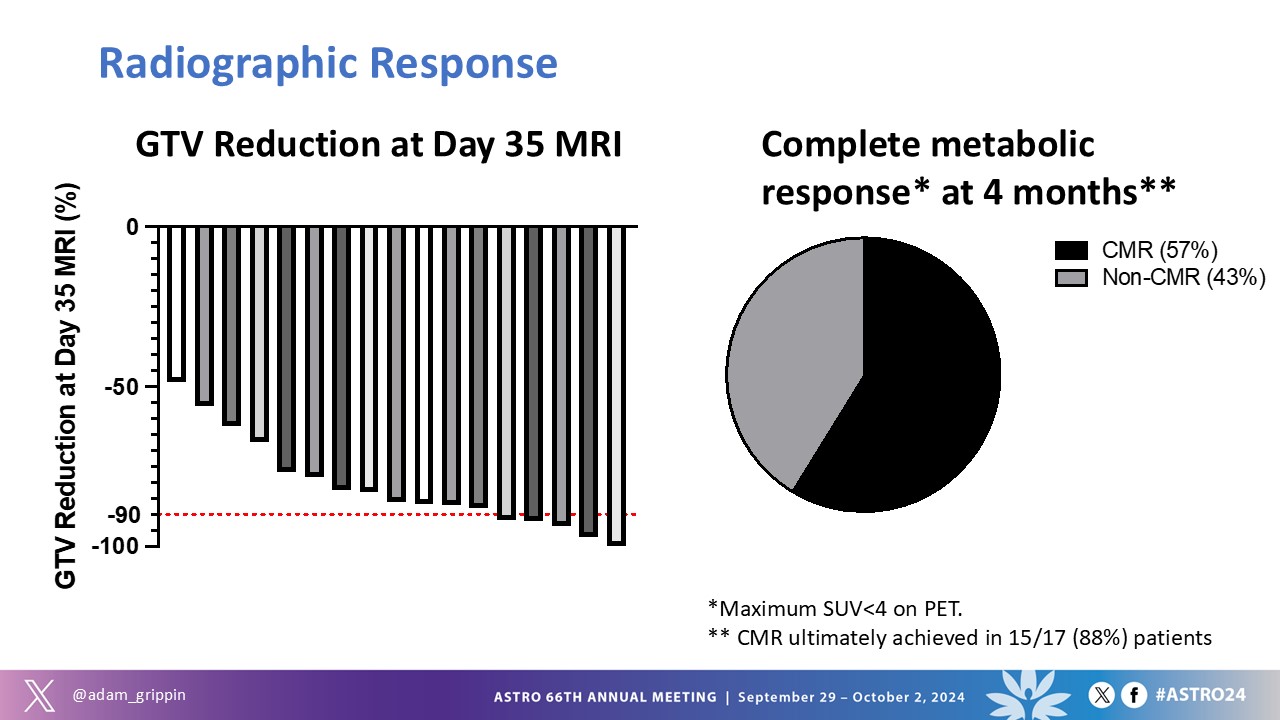 Radiographic Response

GTV Reduction at Day 35 MRI

GTV Reduction at Day 35 MRI (%)

0
-50
-90
-100

Complete metabolic response* at 4 months**

CMR (57%)
Non-CMR (43%)

*Maximum SUV<4 on PET.
** CMR ultimately achieved in 15/17 (88%) patients

@adam_grippin

ASTRO 66TH ANNUAL MEETING | September 29 – October 2, 2024

#ASTRO24